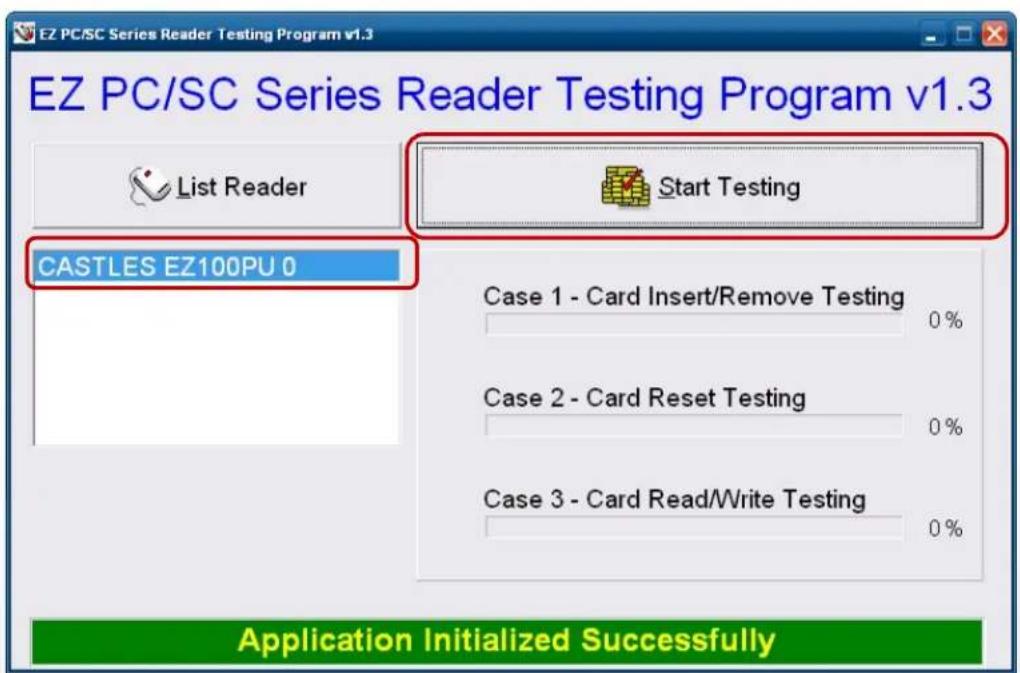 EZ PC/SC Series Reader Testing Program v1.3

EZ PC/SC Series Reader Testing Program v1.3

List Reader

Start Testing

CASTLES EZ100PU 0

Case 1 - Card Insert/Remove Testing
0 %

Case 2 - Card Reset Testing
0 %

Case 3 - Card Read/Write Testing
0 %

Application Initialized Successfully